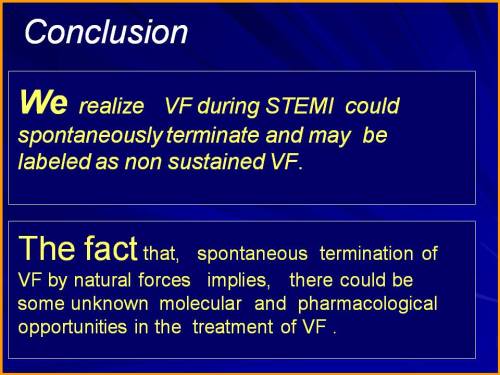 Conclusion

We realize VF during STEMI could spontaneously terminate and may be labeled as non sustained VF.

The fact that, spontaneous termination of VF by natural forces implies, there could be some unknown molecular and pharmacological opportunities in the treatment of VF .